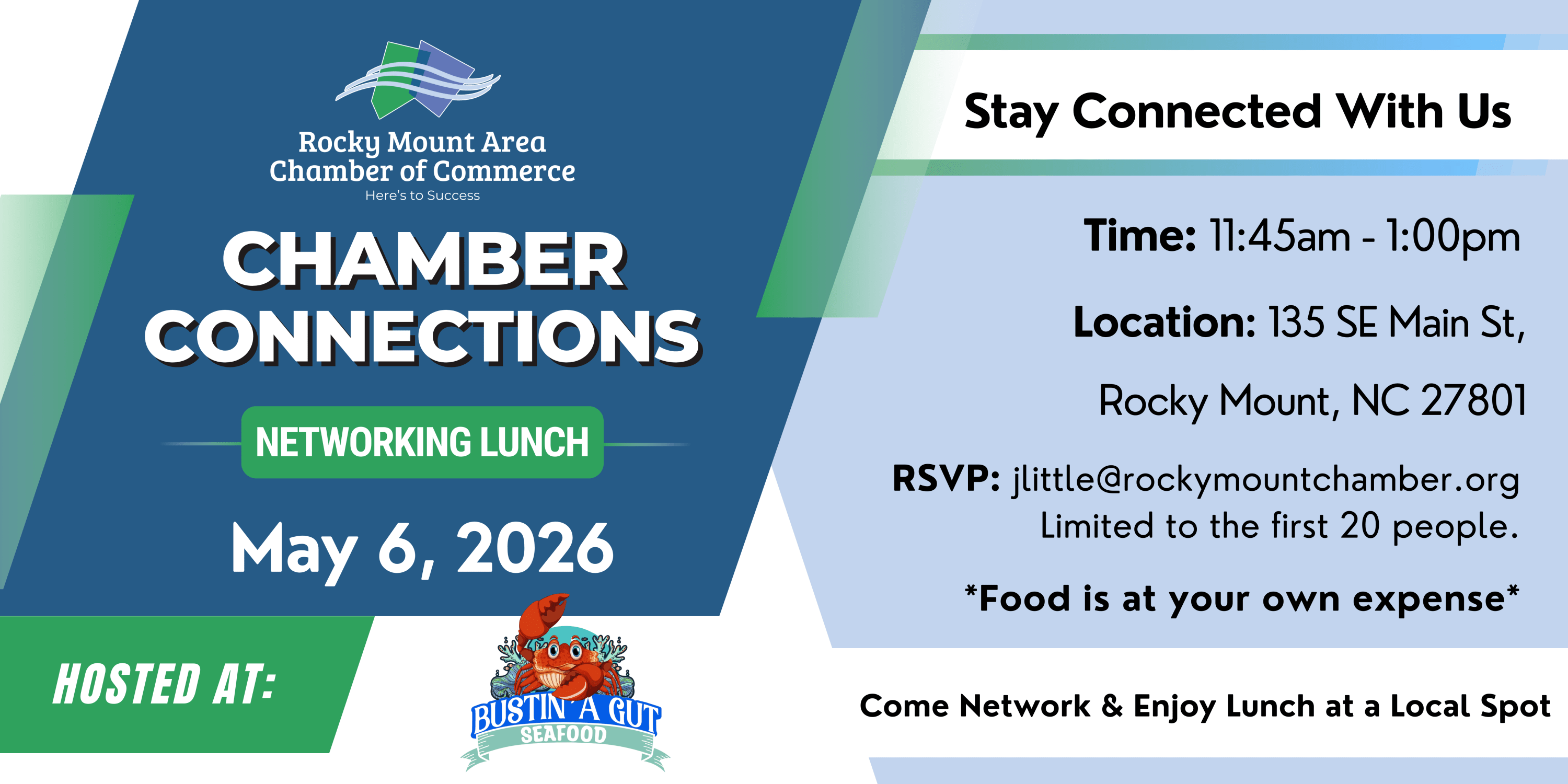 Rocky Mount Area Chamber of Commerce
Here's to Success

CHAMBER CONNECTIONS

NETWORKING LUNCH

May 6, 2026

HOSTED AT:

BUSTIN' A GUT SEAFOOD

Stay Connected With Us

Time: 11:45am - 1:00pm

Location: 135 SE Main St, Rocky Mount, NC 27801

RSVP: jlittle@rockymountchamber.org
Limited to the first 20 people.

*Food is at your own expense*

Come Network & Enjoy Lunch at a Local Spot